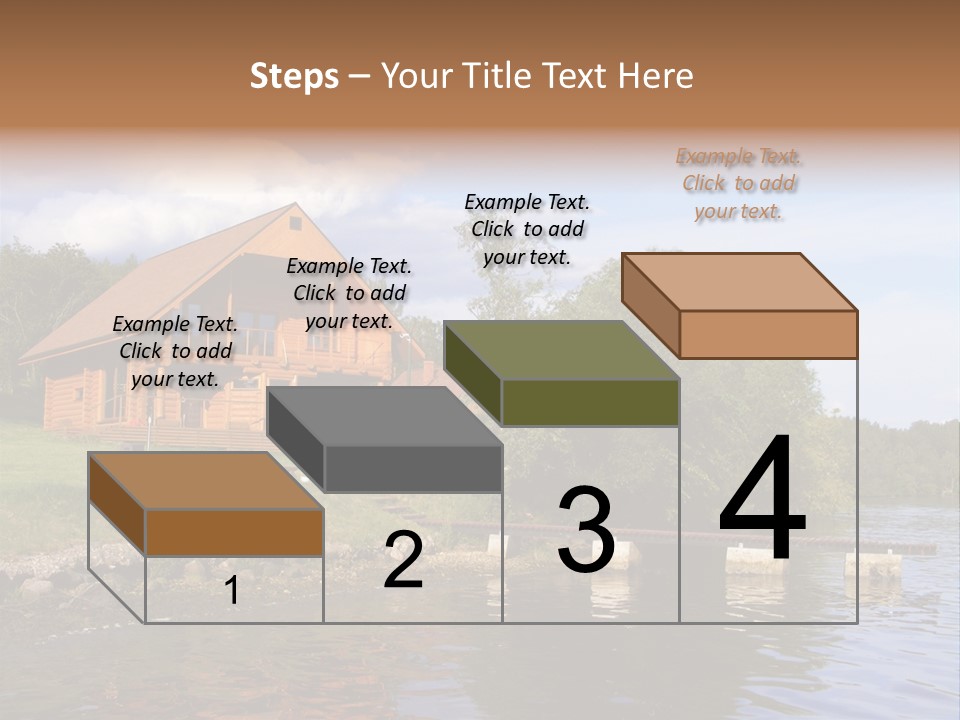 Steps – Your Title Text Here

Example Text. Click to add your text.

Example Text. Click to add your text.

Example Text. Click to add your text.

Example Text. Click to add your text.

1

2

3

4